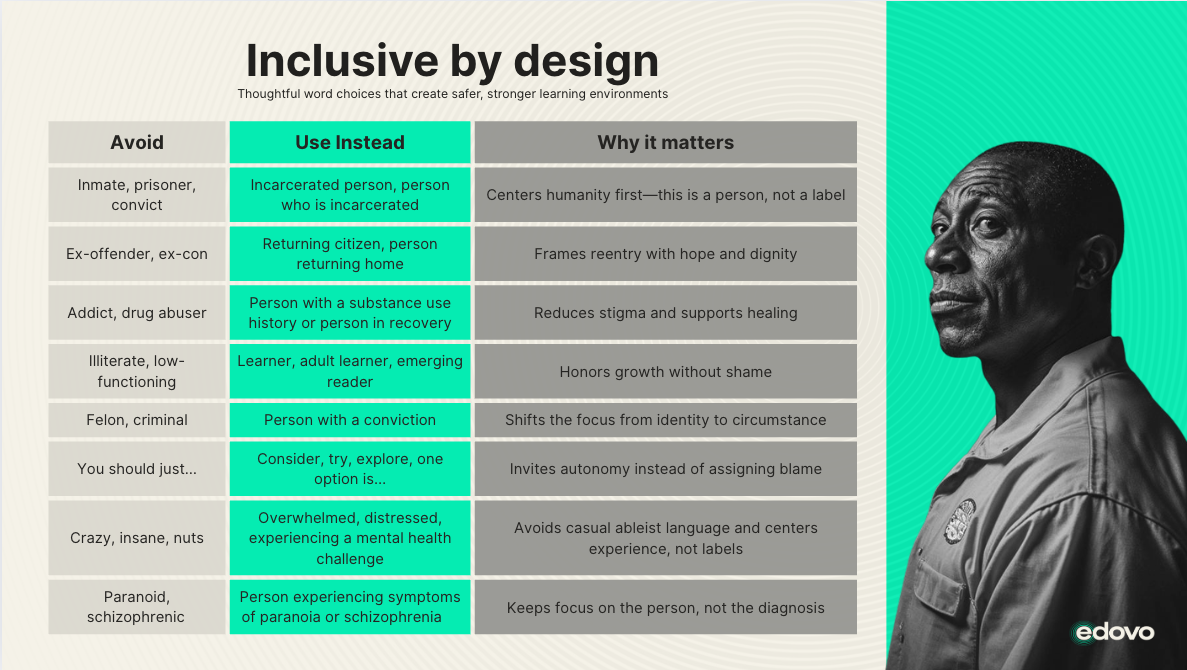 Inclusive by design

Thoughtful word choices that create safer, stronger learning environments

| Avoid | Use Instead | Why it matters |
|---|---|---|
| Inmate, prisoner, convict | Incarcerated person, person who is incarcerated | Centers humanity first—this is a person, not a label |
| Ex-offender, ex-con | Returning citizen, person returning home | Frames reentry with hope and dignity |
| Addict, drug abuser | Person with a substance use history or person in recovery | Reduces stigma and supports healing |
| Illiterate, low-functioning | Learner, adult learner, emerging reader | Honors growth without shame |
| Felon, criminal | Person with a conviction | Shifts the focus from identity to circumstance |
| You should just... | Consider, try, explore, one option is... | Invites autonomy instead of assigning blame |
| Crazy, insane, nuts | Overwhelmed, distressed, experiencing a mental health challenge | Avoids casual ableist language and centers experience, not labels |
| Paranoid, schizophrenic | Person experiencing symptoms of paranoia or schizophrenia | Keeps focus on the person, not the diagnosis |

edovo